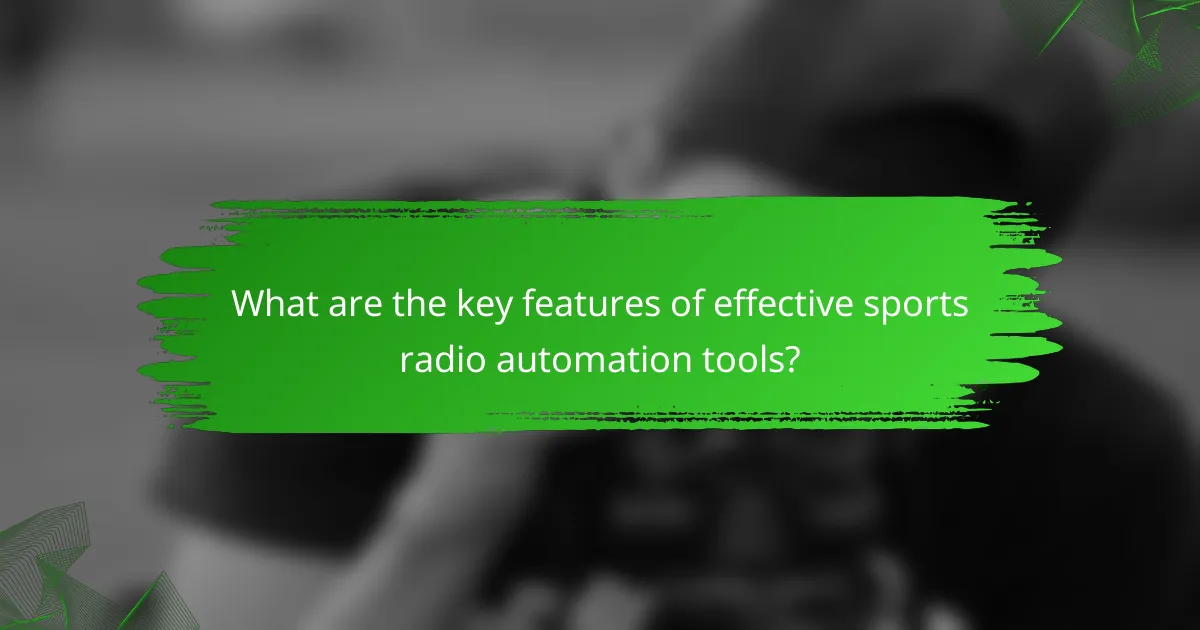 What are the key features of effective sports radio automation tools?